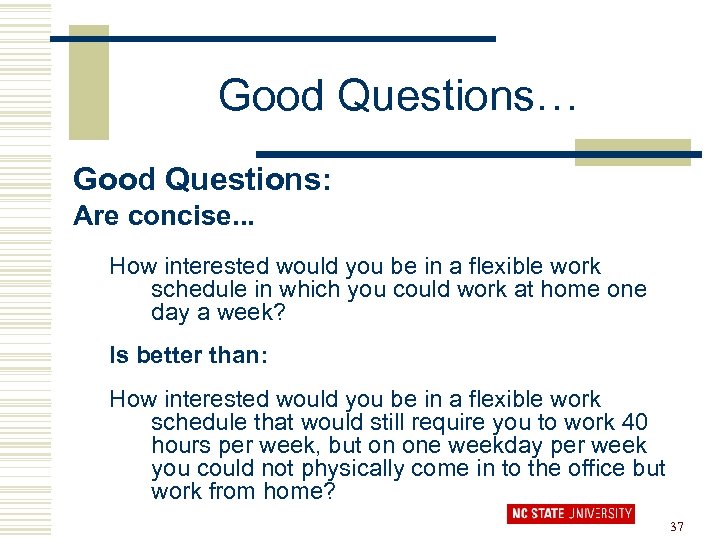 Good Questions…

Good Questions:

Are concise...

How interested would you be in a flexible work schedule in which you could work at home one day a week?

Is better than:

How interested would you be in a flexible work schedule that would still require you to work 40 hours per week, but on one weekday per week you could not physically come in to the office but work from home?

NC STATE UNIVERSITY

37